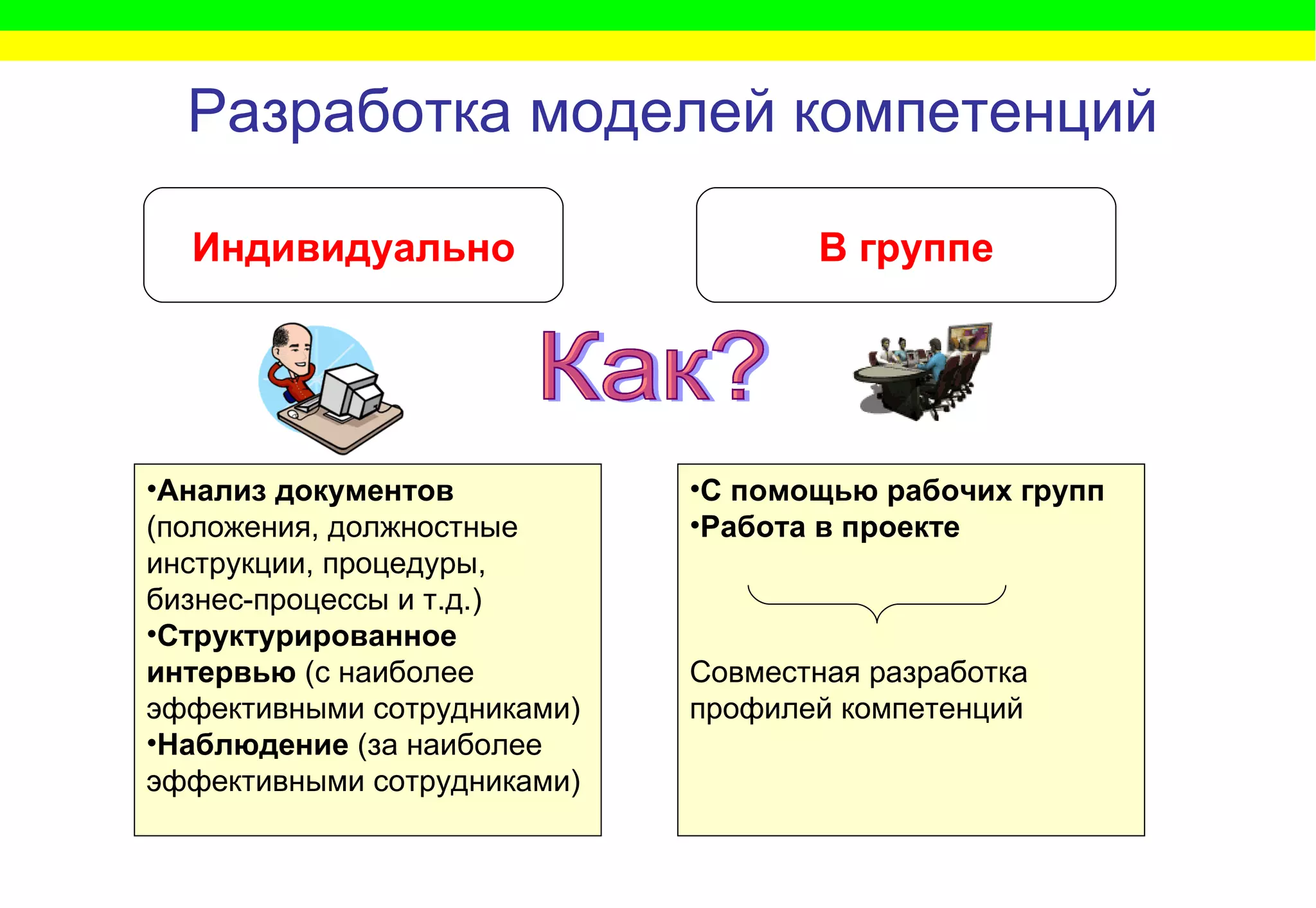 Разработка моделей компетенций

Индивидуально

В группе

Как?

•Анализ документов (положения, должностные инструкции, процедуры, бизнес-процессы и т.д.)
•Структурированное интервью (с наиболее эффективными сотрудниками)
•Наблюдение (за наиболее эффективными сотрудниками)

•С помощью рабочих групп
•Работа в проекте

Совместная разработка профилей компетенций